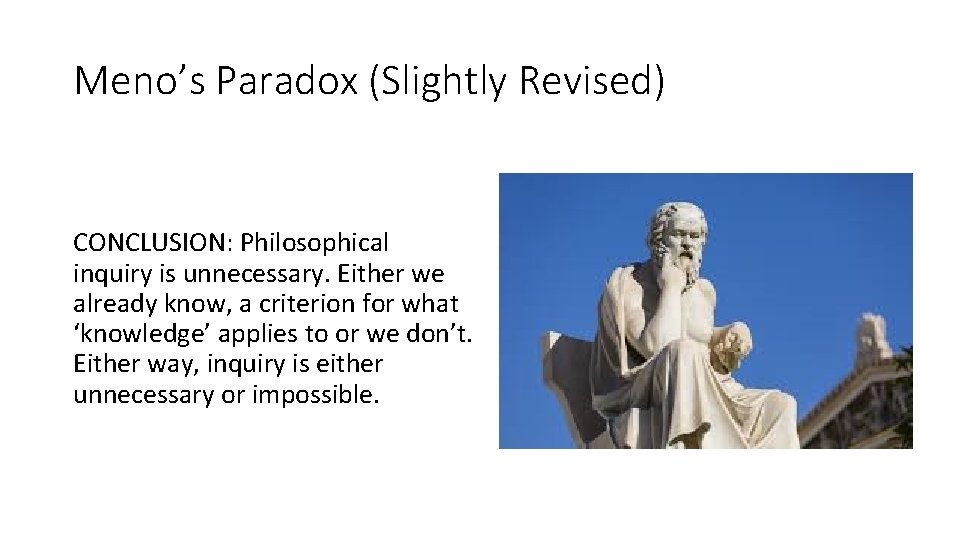 Meno’s Paradox (Slightly Revised)

CONCLUSION: Philosophical inquiry is unnecessary. Either we already know, a criterion for what ‘knowledge’ applies to or we don’t. Either way, inquiry is either unnecessary or impossible.